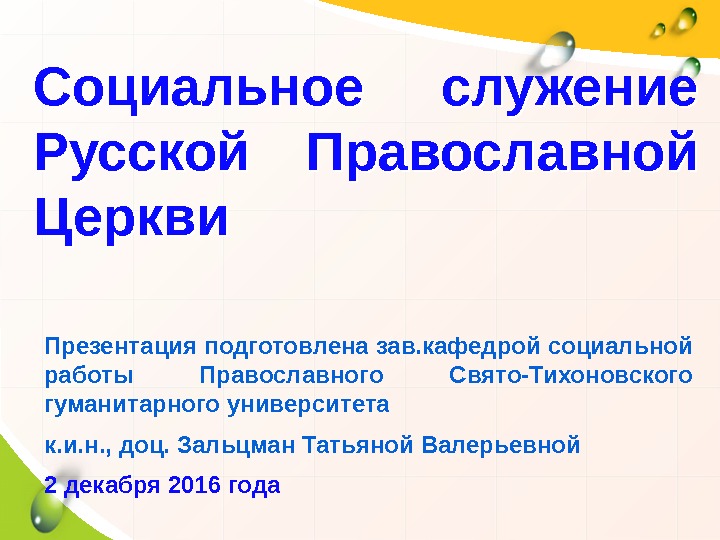 Социальное служение Русской Православной Церкви

Презентация подготовлена зав.кафедрой социальной работы Православного Свято-Тихоновского гуманитарного университета

к.и.н., доц. Зальцман Татьяной Валерьевной

2 декабря 2016 года